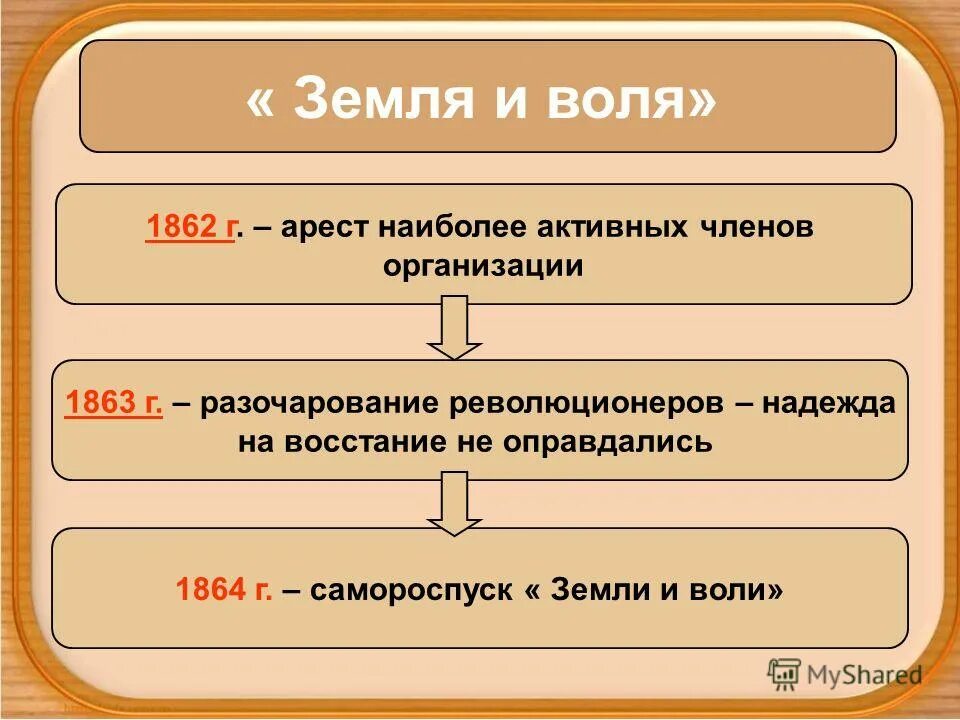 « Земля и воля»

1862 г. – арест наиболее активных членов организации

1863 г. – разочарование революционеров – надежда на восстание не оправдались

1864 г. – самороспуск « Земли и воли»

MyShared